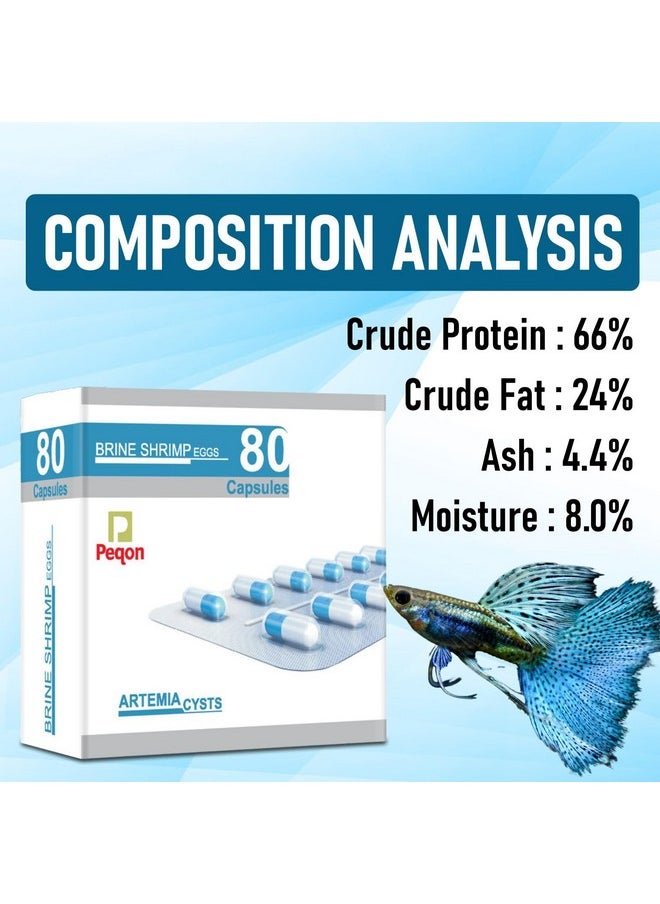 COMPOSITION ANALYSIS

Crude Protein : 66%

Crude Fat : 24%

Ash : 4.4%

Moisture : 8.0%

80 Capsules

BRINE SHRIMP EGGS 80 Capsules

Peqon

BRINE SHRIMP EGGS

ARTEMIA CYSTS